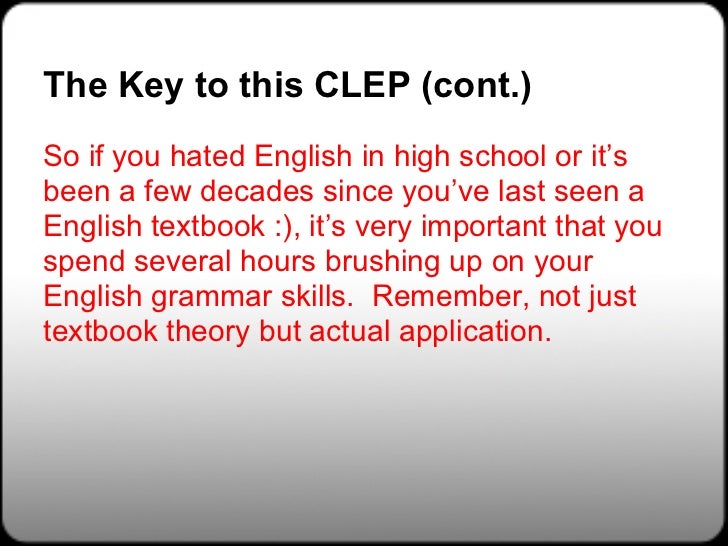 The Key to this CLEP (cont.)

So if you hated English in high school or it’s been a few decades since you’ve last seen a English textbook :), it’s very important that you spend several hours brushing up on your English grammar skills. Remember, not just textbook theory but actual application.